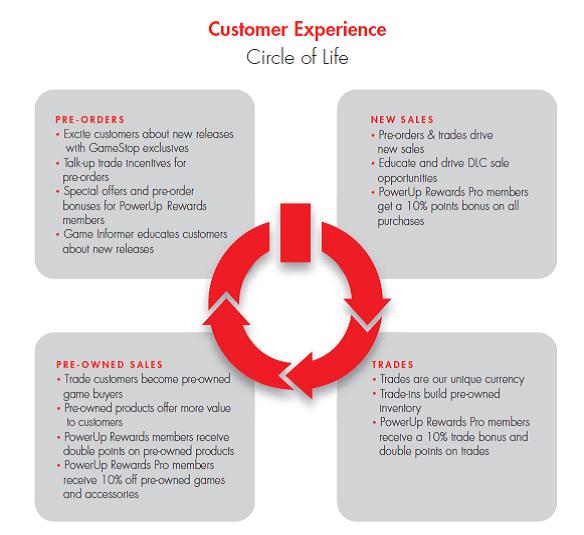 Customer Experience
Circle of Life

PRE-ORDERS
• Excite customers about new releases with GameStop exclusives
• Talk-up trade incentives for pre-orders
• Special offers and pre-order bonuses for PowerUp Rewards members
• Game Informer educates customers about new releases

NEW SALES
• Pre-orders & trades drive new sales
• Educate and drive DLC sale opportunities
• PowerUp Rewards Pro members get a 10% points bonus on all purchases

PRE-OWNED SALES
• Trade customers become pre-owned game buyers
• Pre-owned products offer more value to customers
• PowerUp Rewards members receive double points on pre-owned products
• PowerUp Rewards Pro members receive 10% off pre-owned games and accessories

TRADES
• Trades are our unique currency
• Trade-ins build pre-owned inventory
• PowerUp Rewards Pro members receive a 10% trade bonus and double points on trades